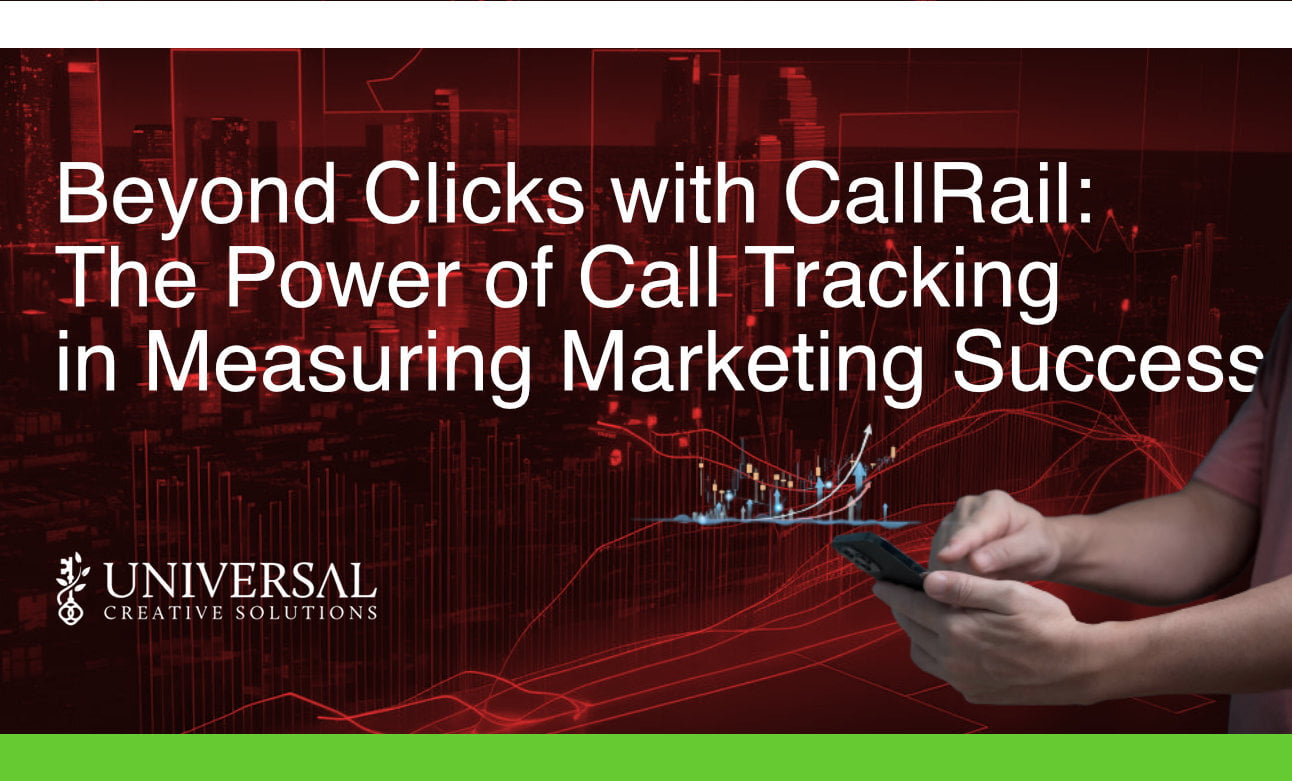 Beyond Clicks with CallRail: The Power of Call Tracking in Measuring Marketing Success

UNIVERSAL
CREATIVE SOLUTIONS